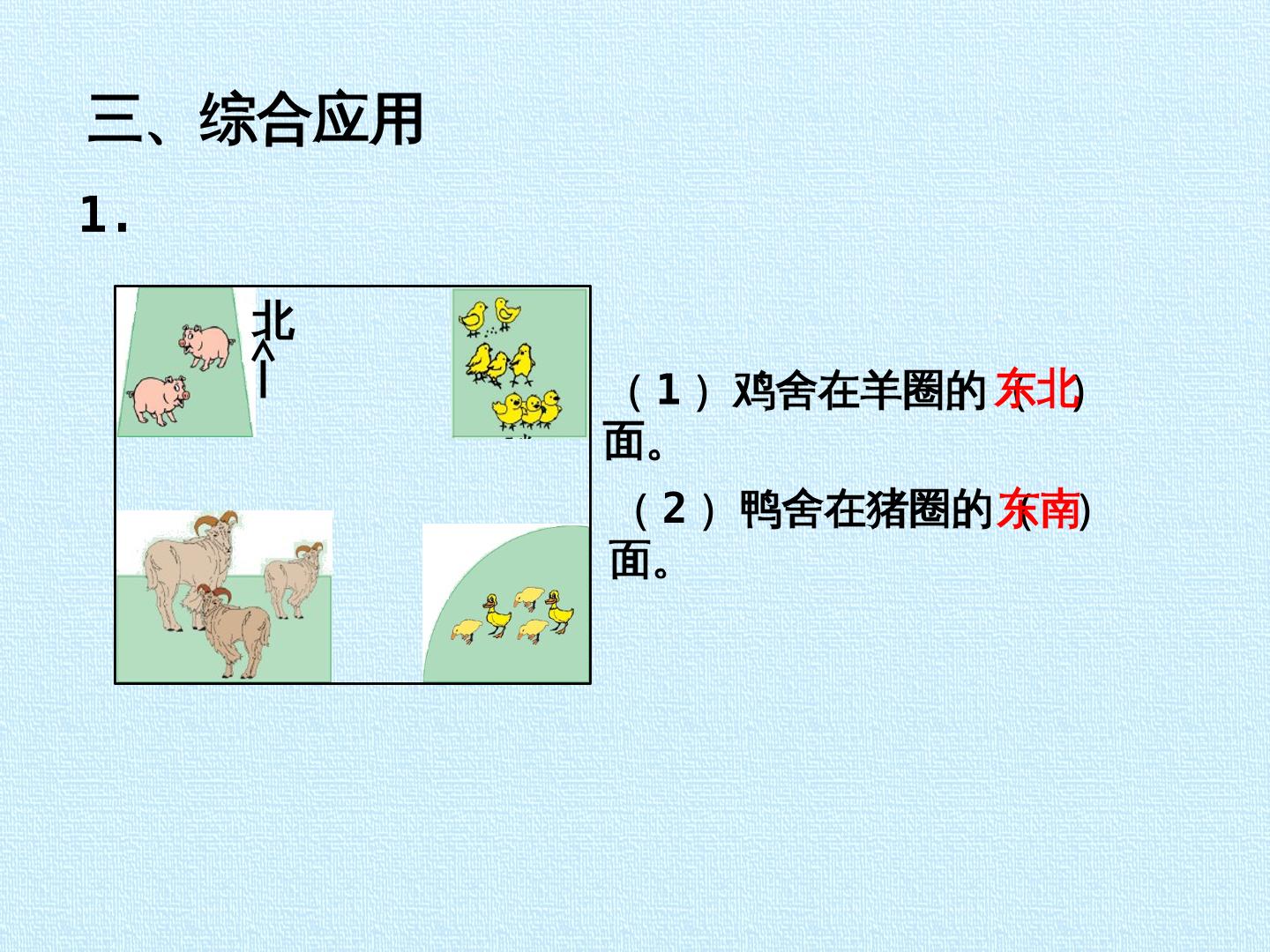 三、综合应用

1.

北

（1）鸡舍在羊圈的（东北）面。

（2）鸭舍在猪圈的（东南）面。